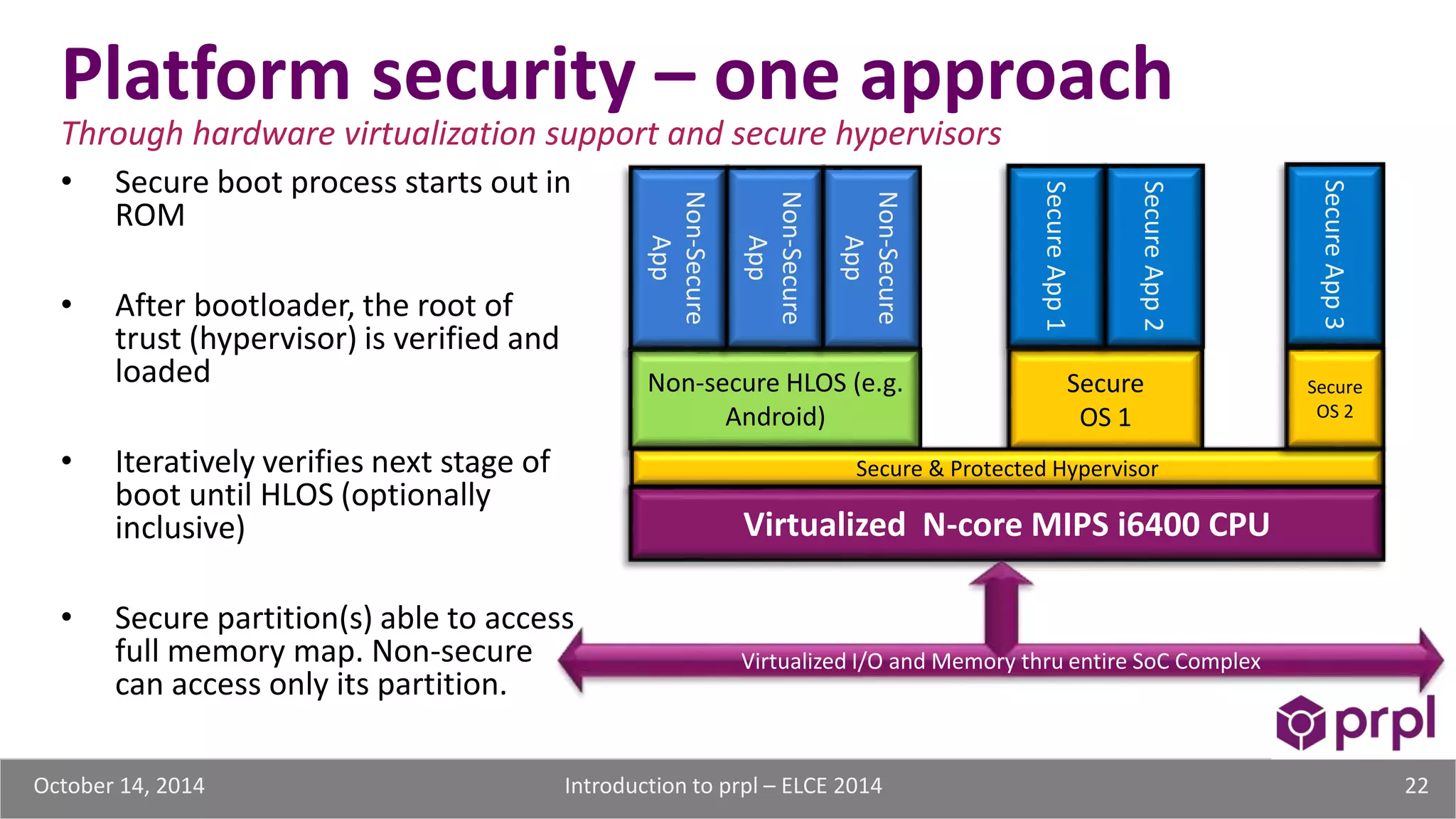 Platform security – one approach

Through hardware virtualization support and secure hypervisors

• Secure boot process starts out in ROM

• After bootloader, the root of trust (hypervisor) is verified and loaded

• Iteratively verifies next stage of boot until HLOS (optionally inclusive)

• Secure partition(s) able to access full memory map. Non-secure can access only its partition.

Non-Secure App

Non-Secure App

Non-Secure App

Secure App 1

Secure App 2

Secure App 3

Non-secure HLOS (e.g. Android)

Secure OS 1

Secure OS 2

Secure & Protected Hypervisor

Virtualized N-core MIPS i6400 CPU

Virtualized I/O and Memory thru entire SoC Complex

prpl

October 14, 2014

Introduction to prpl – ELCE 2014

22